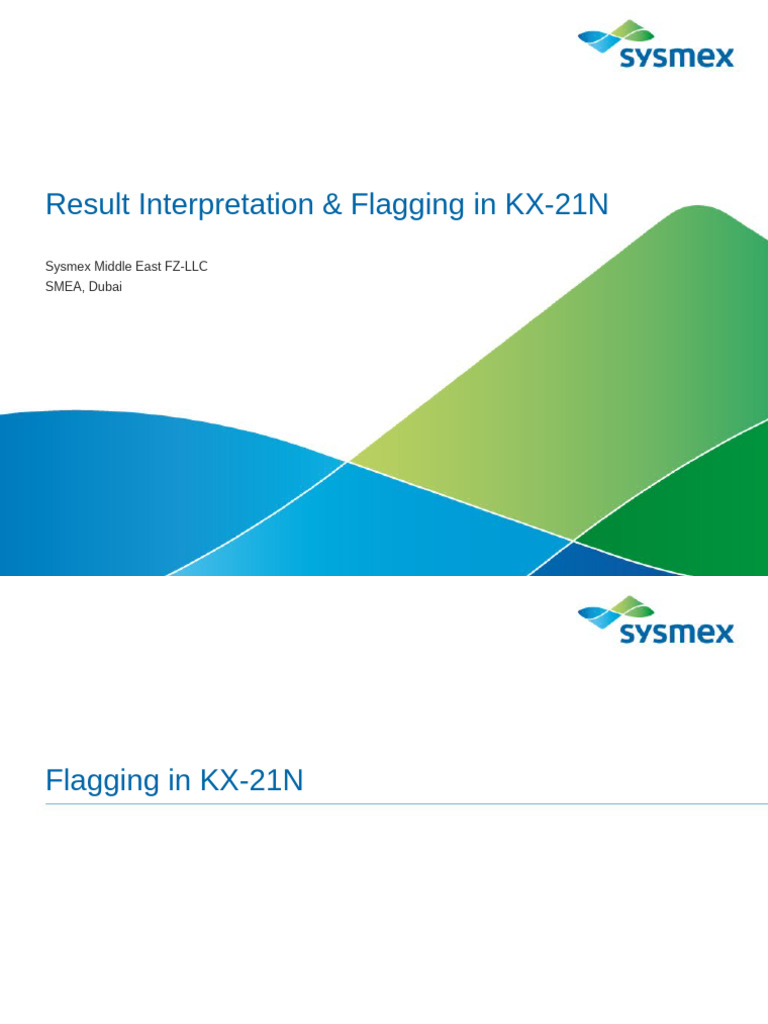 sysmex

Result Interpretation & Flagging in KX-21N

Sysmex Middle East FZ-LLC
SMEA, Dubai

sysmex

Flagging in KX-21N